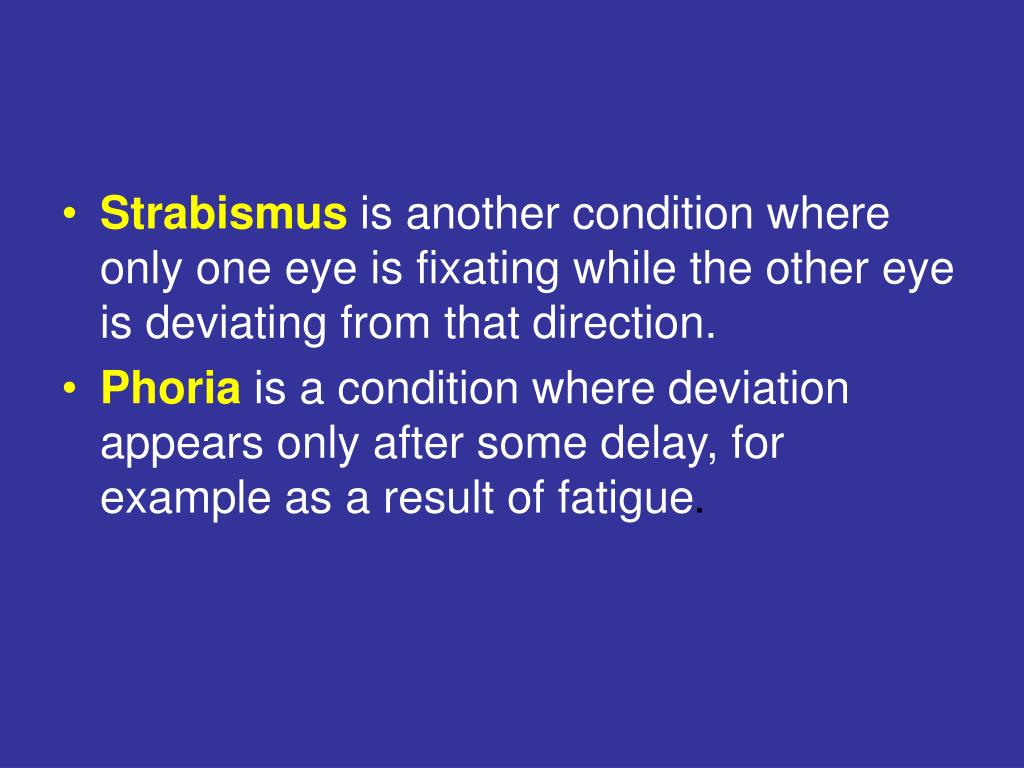 • Strabismus is another condition where only one eye is fixating while the other eye is deviating from that direction.
• Phoria is a condition where deviation appears only after some delay, for example as a result of fatigue.